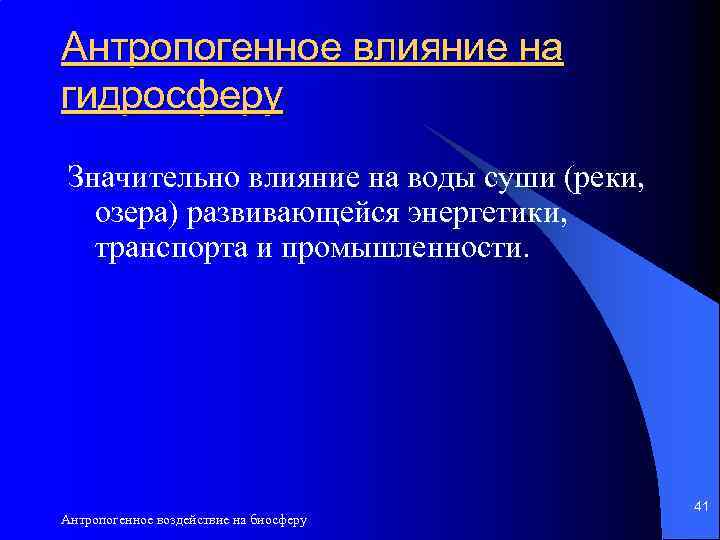 Антропогенное влияние на гидросферу

Значительно влияние на воды суши (реки, озера) развивающейся энергетики, транспорта и промышленности.

Антропогенное воздействие на биосферу

41